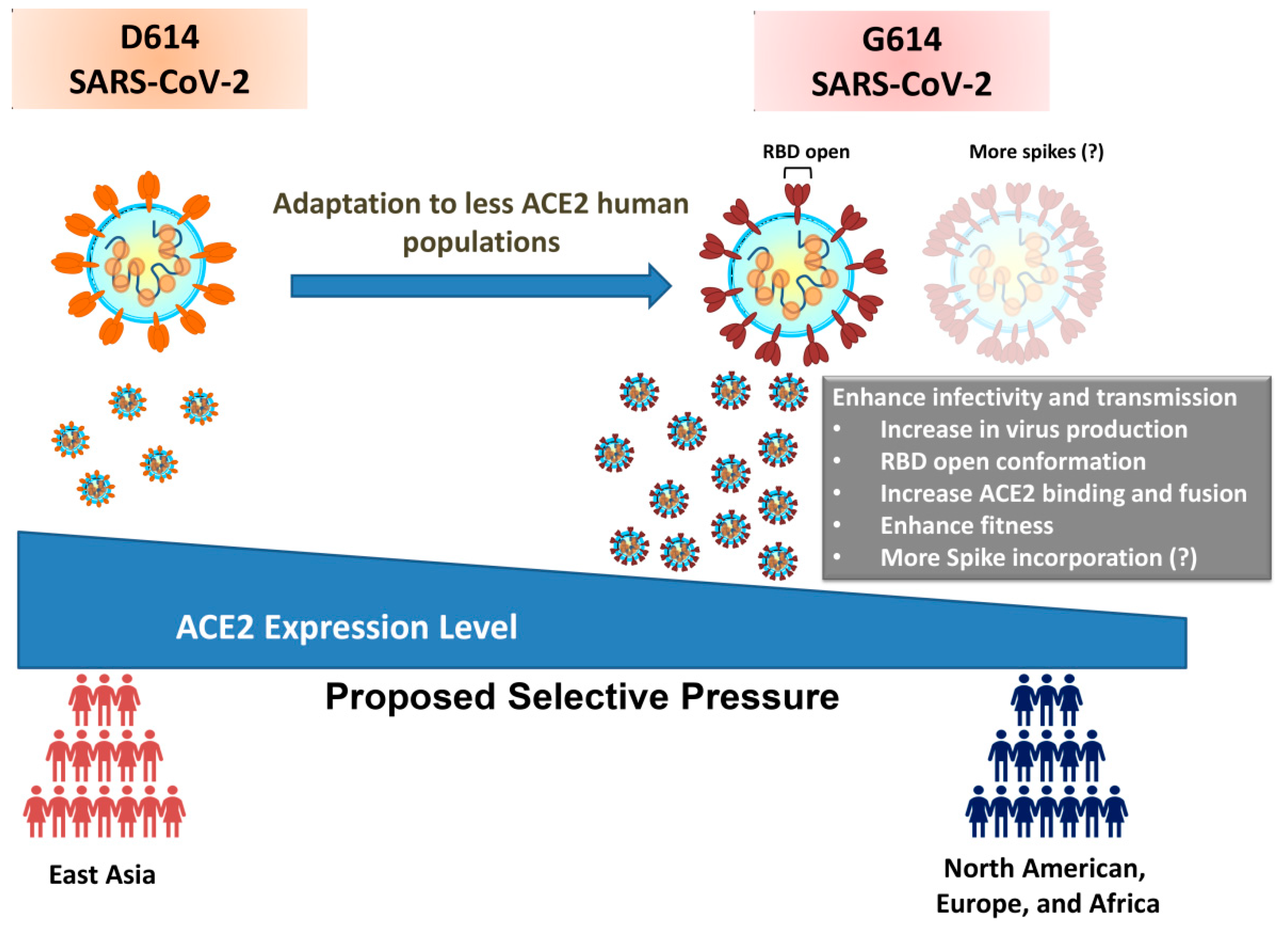 D614
SARS-CoV-2

G614
SARS-CoV-2

RBD open

More spikes (?)

Adaptation to less ACE2 human populations

Enhance infectivity and transmission
• Increase in virus production
• RBD open conformation
• Increase ACE2 binding and fusion
• Enhance fitness
• More Spike incorporation (?)

ACE2 Expression Level

Proposed Selective Pressure

East Asia

North American, Europe, and Africa